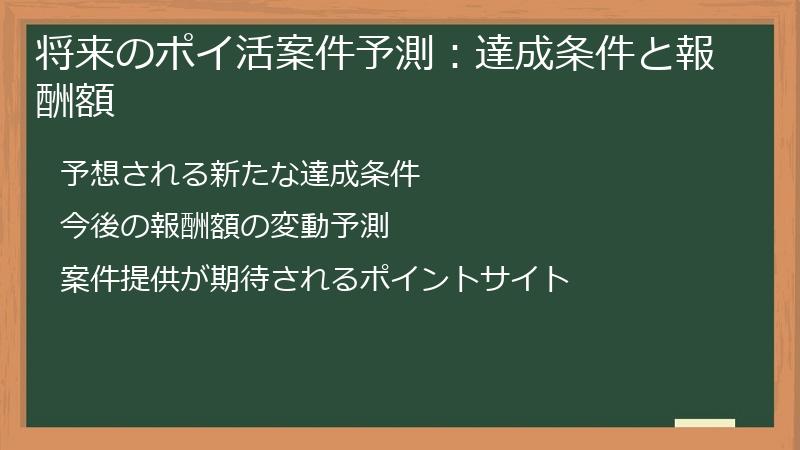 将来のポイ活案件予測：達成条件と報酬額

予想される新たな達成条件

今後の報酬額の変動予測

案件提供が期待されるポイントサイト